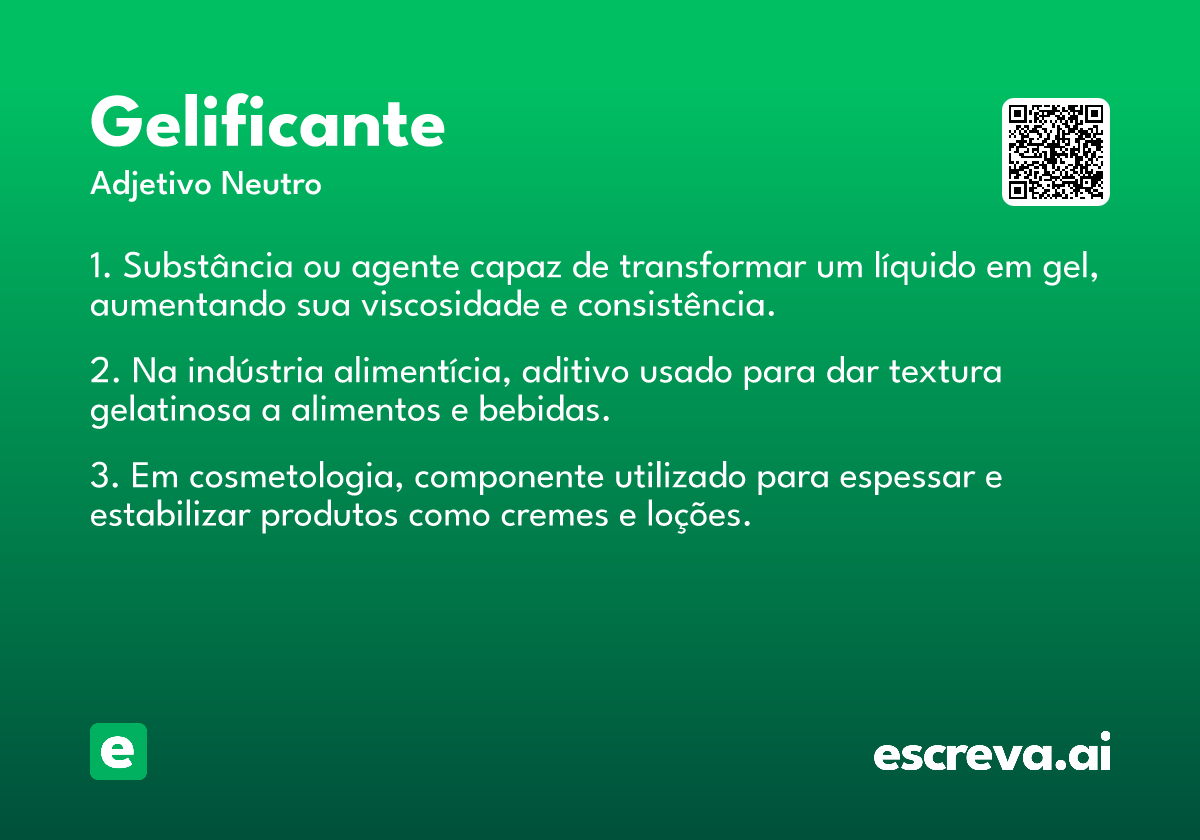 Gelificante
Adjetivo Neutro

1. Substância ou agente capaz de transformar um líquido em gel, aumentando sua viscosidade e consistência.

2. Na indústria alimentícia, aditivo usado para dar textura gelatinosa a alimentos e bebidas.

3. Em cosmetologia, componente utilizado para espessar e estabilizar produtos como cremes e loções.

e

escreva.ai